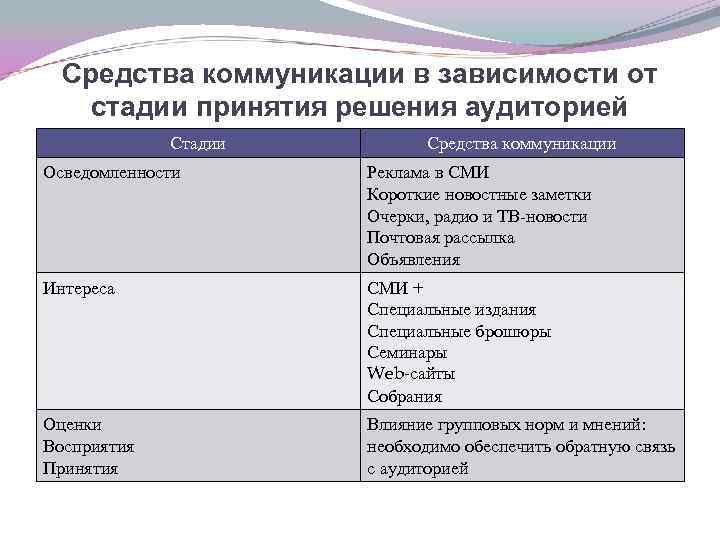 Средства коммуникации в зависимости от стадии принятия решения аудиторией

| Стадии | Средства коммуникации |
|---|---|
| Осведомленности | Реклама в СМИ<br>Короткие новостные заметки<br>Очерки, радио и ТВ-новости<br>Почтовая рассылка<br>Объявления |
| Интереса | СМИ +<br>Специальные издания<br>Специальные брошюры<br>Семинары<br>Web-сайты<br>Собрания |
| Оценки<br>Восприятия<br>Принятия | Влияние групповых норм и мнений: необходимо обеспечить обратную связь с аудиторией |